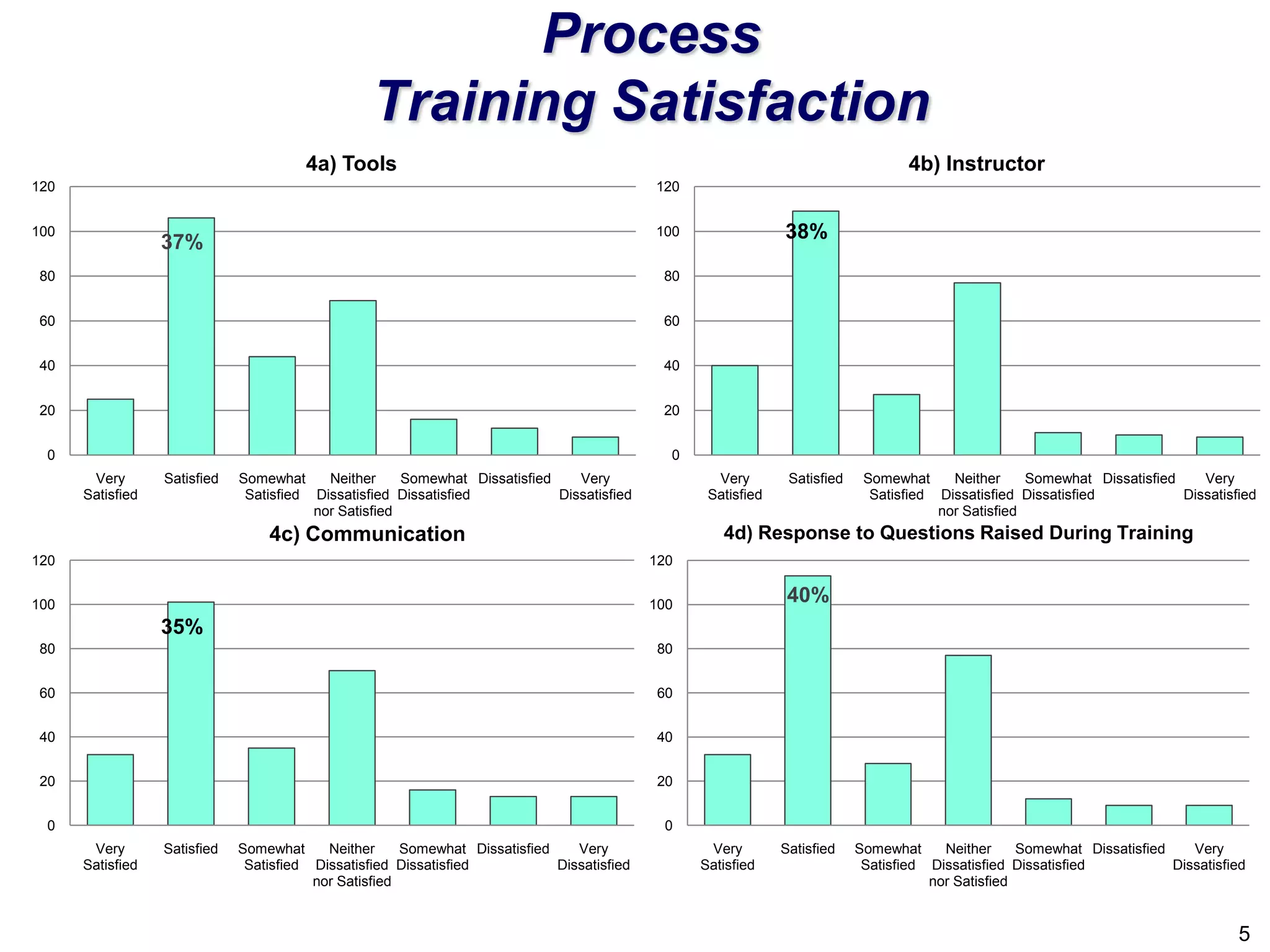 Process
Training Satisfaction

4a) Tools

120
100
80
60
40
20
0

37%

Very Satisfied
Satisfied
Somewhat Satisfied
Neither Dissatisfied nor Satisfied
Somewhat Dissatisfied
Dissatisfied
Very Dissatisfied

4b) Instructor

120
100
80
60
40
20
0

38%

Very Satisfied
Satisfied
Somewhat Satisfied
Neither Dissatisfied nor Satisfied
Somewhat Dissatisfied
Dissatisfied
Very Dissatisfied

4c) Communication

120
100
80
60
40
20
0

35%

Very Satisfied
Satisfied
Somewhat Satisfied
Neither Dissatisfied nor Satisfied
Somewhat Dissatisfied
Dissatisfied
Very Dissatisfied

4d) Response to Questions Raised During Training

120
100
80
60
40
20
0

40%

Very Satisfied
Satisfied
Somewhat Satisfied
Neither Dissatisfied nor Satisfied
Somewhat Dissatisfied
Dissatisfied
Very Dissatisfied

5